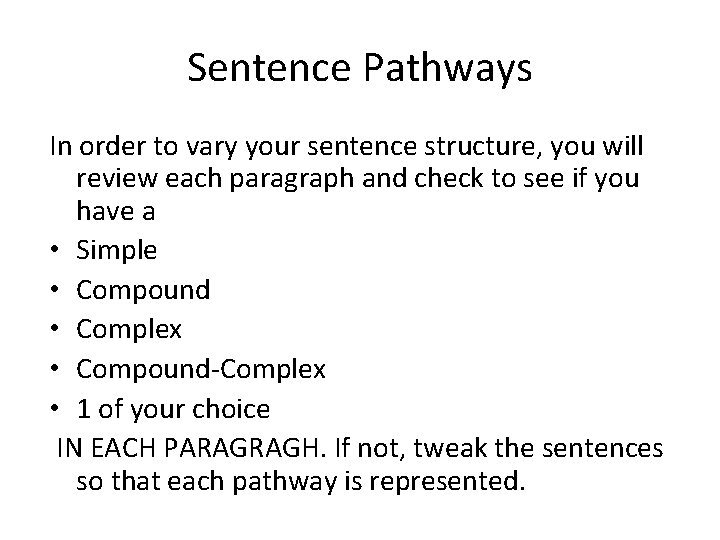 Sentence Pathways

In order to vary your sentence structure, you will review each paragraph and check to see if you have a

• Simple
• Compound
• Complex
• Compound-Complex
• 1 of your choice

IN EACH PARAGRAGH. If not, tweak the sentences so that each pathway is represented.